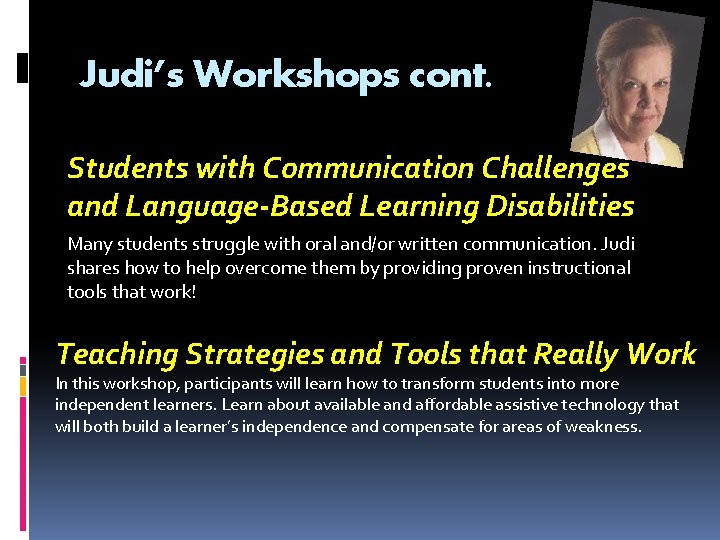 Judi's Workshops cont.

Students with Communication Challenges and Language-Based Learning Disabilities

Many students struggle with oral and/or written communication. Judi shares how to help overcome them by providing proven instructional tools that work!

Teaching Strategies and Tools that Really Work

In this workshop, participants will learn how to transform students into more independent learners. Learn about available and affordable assistive technology that will both build a learner's independence and compensate for areas of weakness.